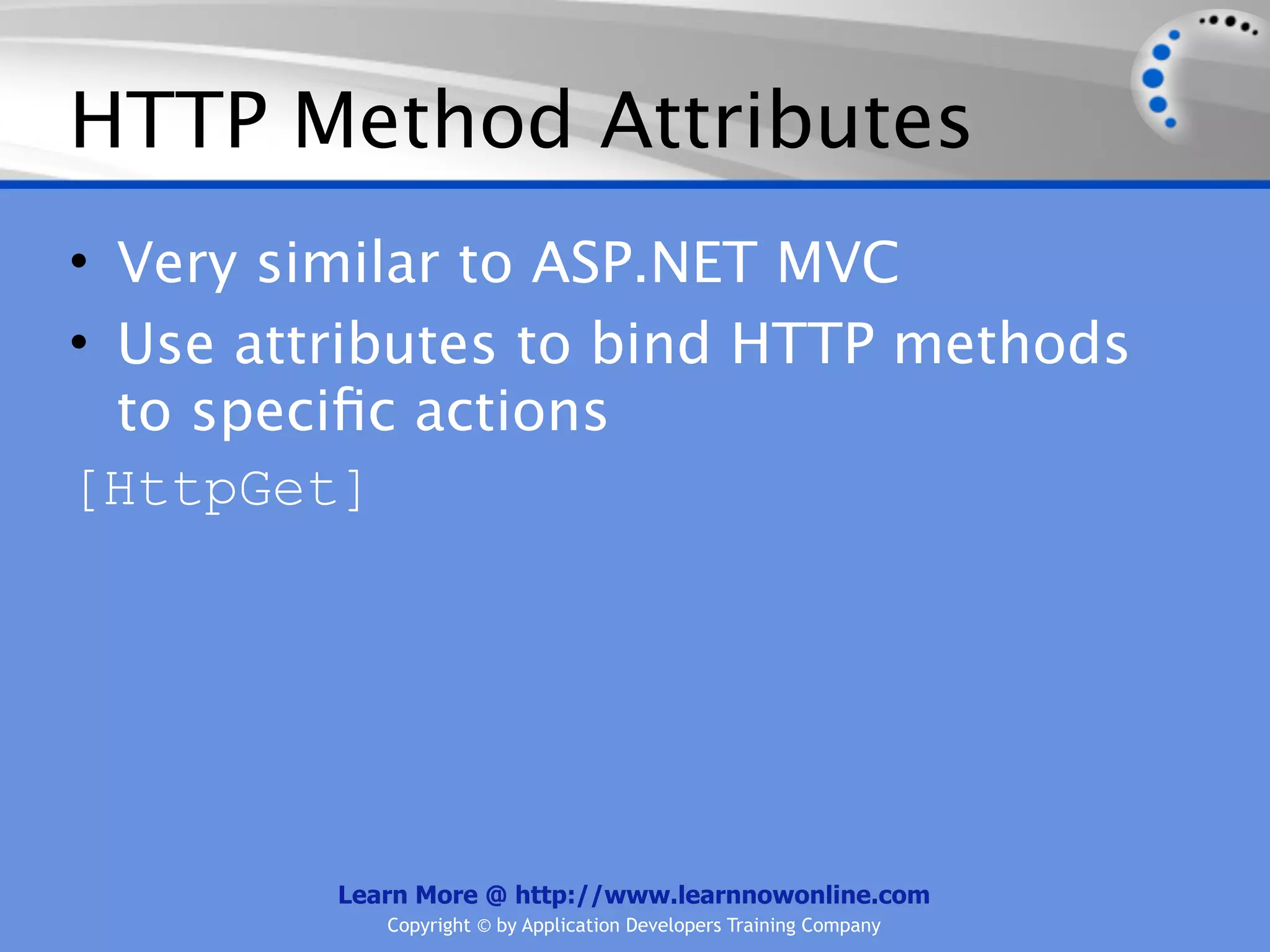 HTTP Method Attributes

• Very similar to ASP.NET MVC
• Use attributes to bind HTTP methods to specific actions

[HttpGet]

Learn More @ http://www.learnnowonline.com
Copyright © by Application Developers Training Company